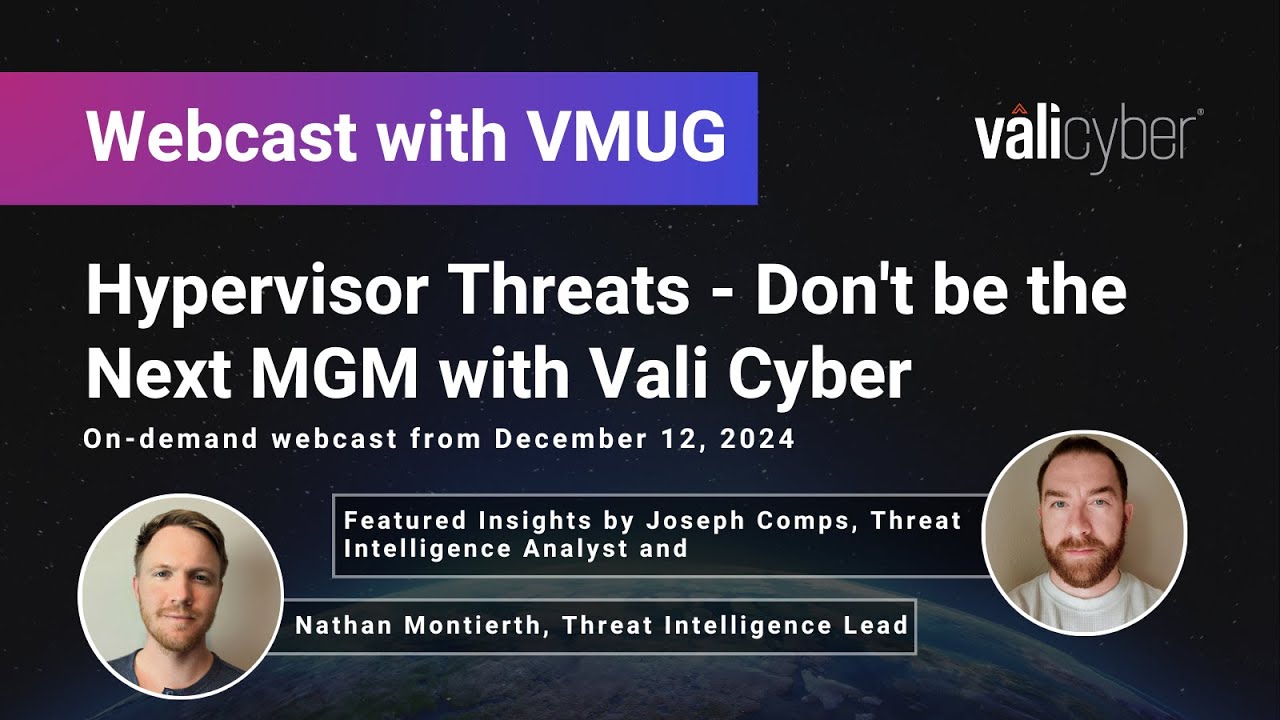 Webcast with VMUG

valicyber®

Hypervisor Threats - Don't be the Next MGM with Vali Cyber

On-demand webcast from December 12, 2024

Featured Insights by Joseph Comps, Threat Intelligence Analyst and

Nathan Montierth, Threat Intelligence Lead